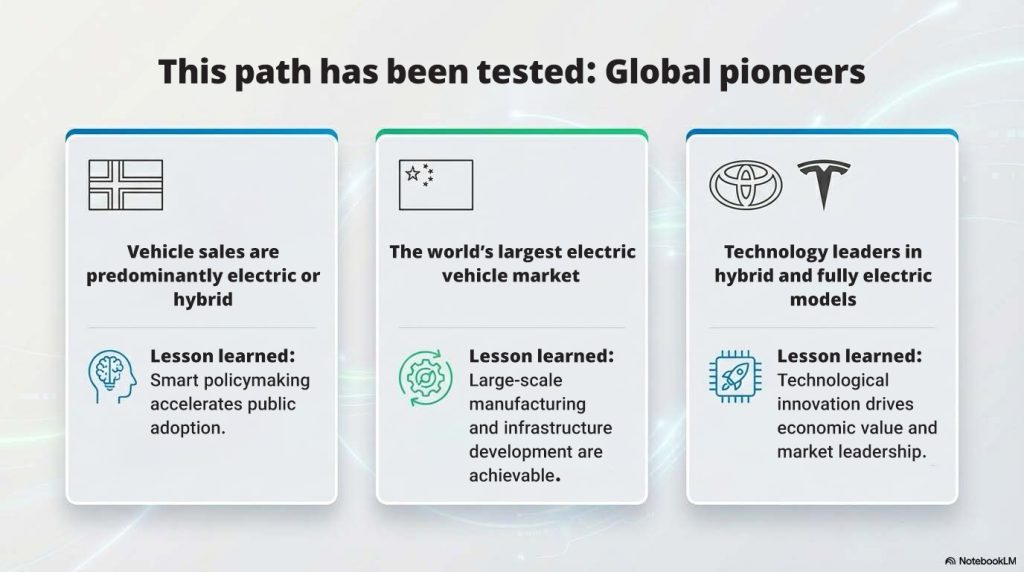 This path has been tested: Global pioneers

Vehicle sales are predominantly electric or hybrid

Lesson learned: Smart policymaking accelerates public adoption.

The world's largest electric vehicle market

Lesson learned: Large-scale manufacturing and infrastructure development are achievable.

Technology leaders in hybrid and fully electric models

Lesson learned: Technological innovation drives economic value and market leadership.

NotebookLM